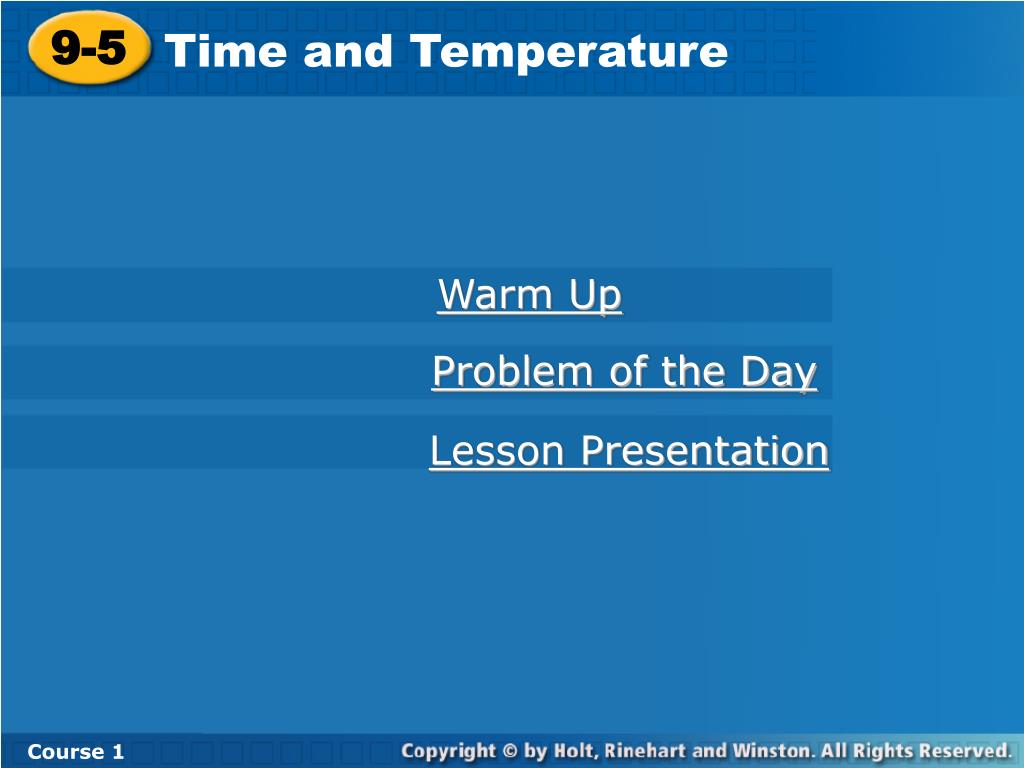 9-5 Time and Temperature

Warm Up

Problem of the Day

Lesson Presentation

Course 1

Copyright © by Holt, Rinehart and Winston. All Rights Reserved.